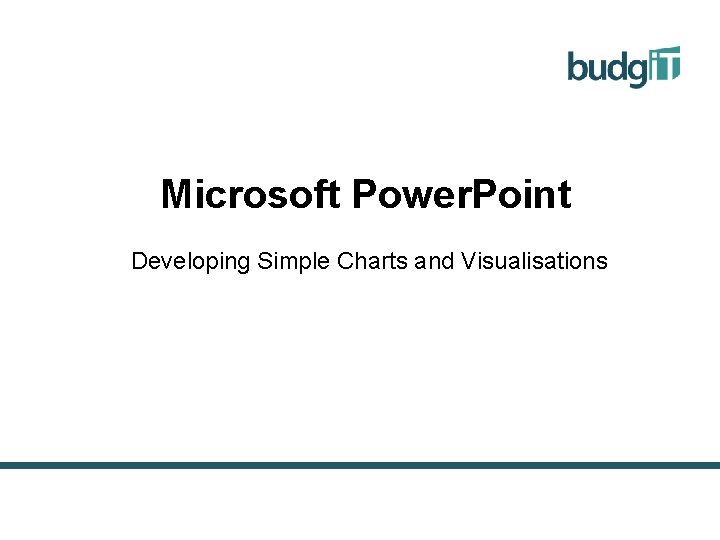 budgIT

Microsoft PowerPoint

Developing Simple Charts and Visualisations